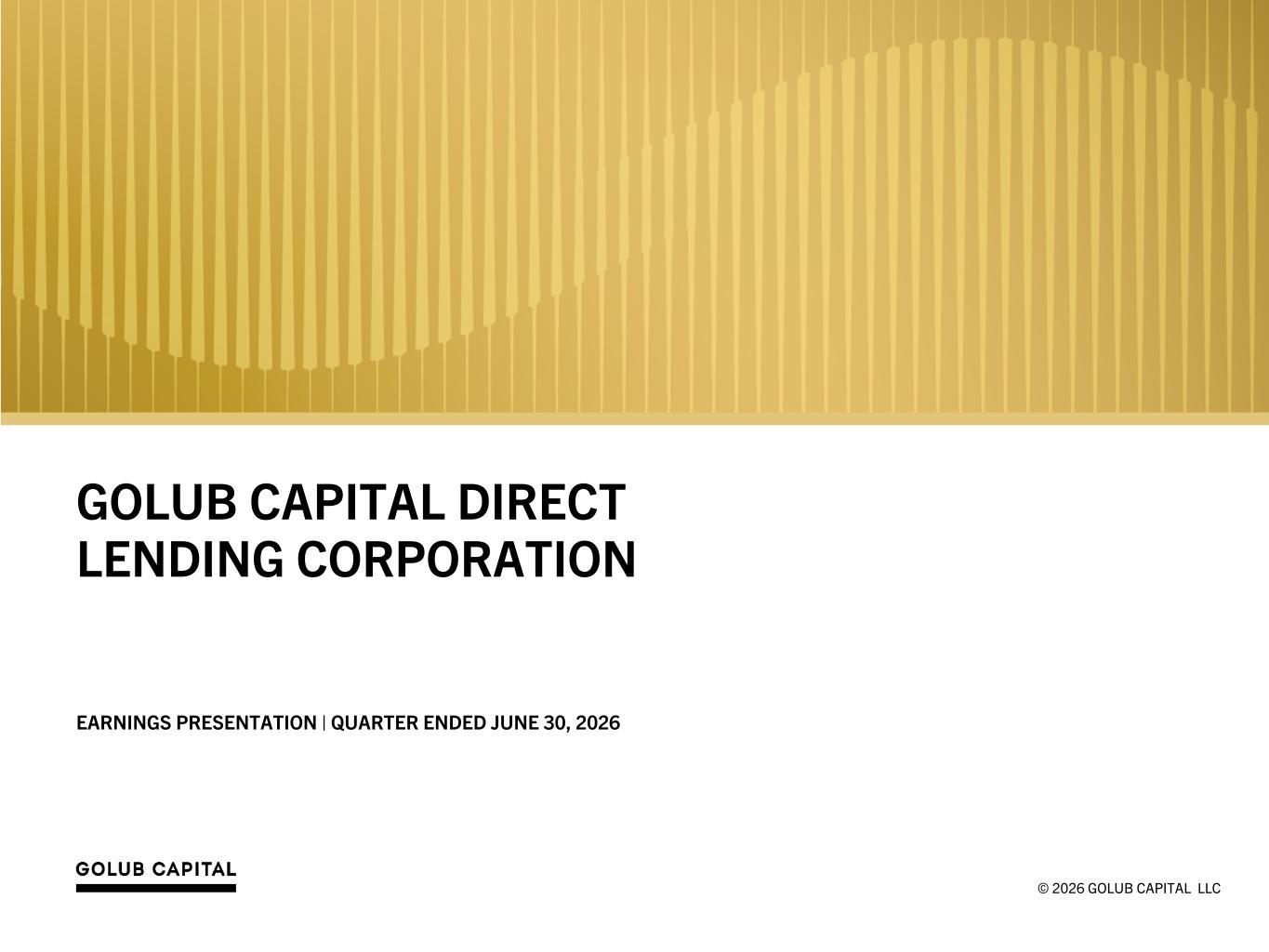 GOLUB CAPITAL DIRECT LENDING CORPORATION

EARNINGS PRESENTATION | QUARTER ENDED JUNE 30, 2026

GOLUB CAPITAL

© 2026 GOLUB CAPITAL LLC